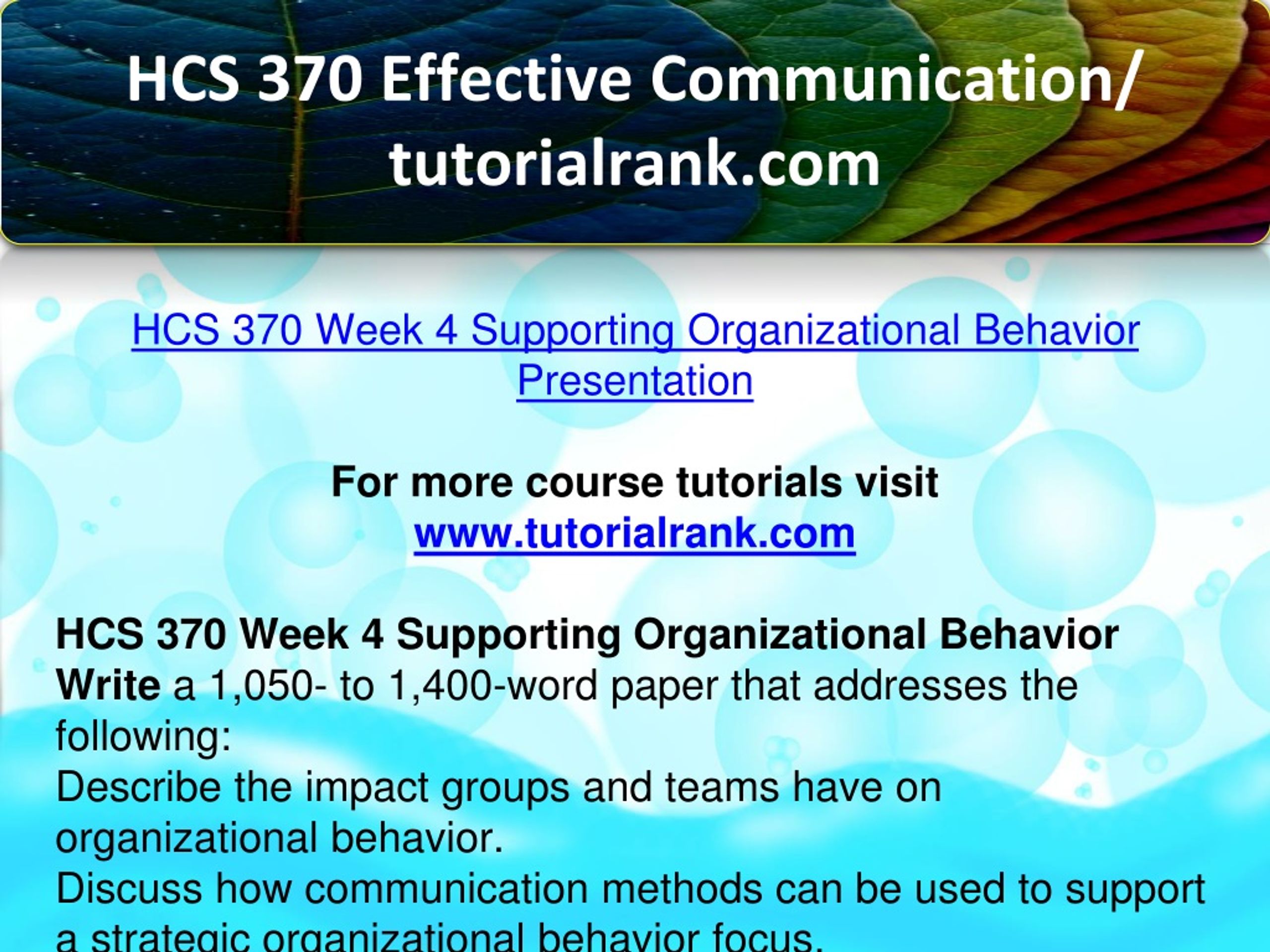 HCS 370 Effective Communication/ tutorialrank.com

HCS 370 Week 4 Supporting Organizational Behavior Presentation

For more course tutorials visit
www.tutorialrank.com

HCS 370 Week 4 Supporting Organizational Behavior
Write a 1,050- to 1,400-word paper that addresses the following:
Describe the impact groups and teams have on organizational behavior.
Discuss how communication methods can be used to support a strategic organizational behavior focus.